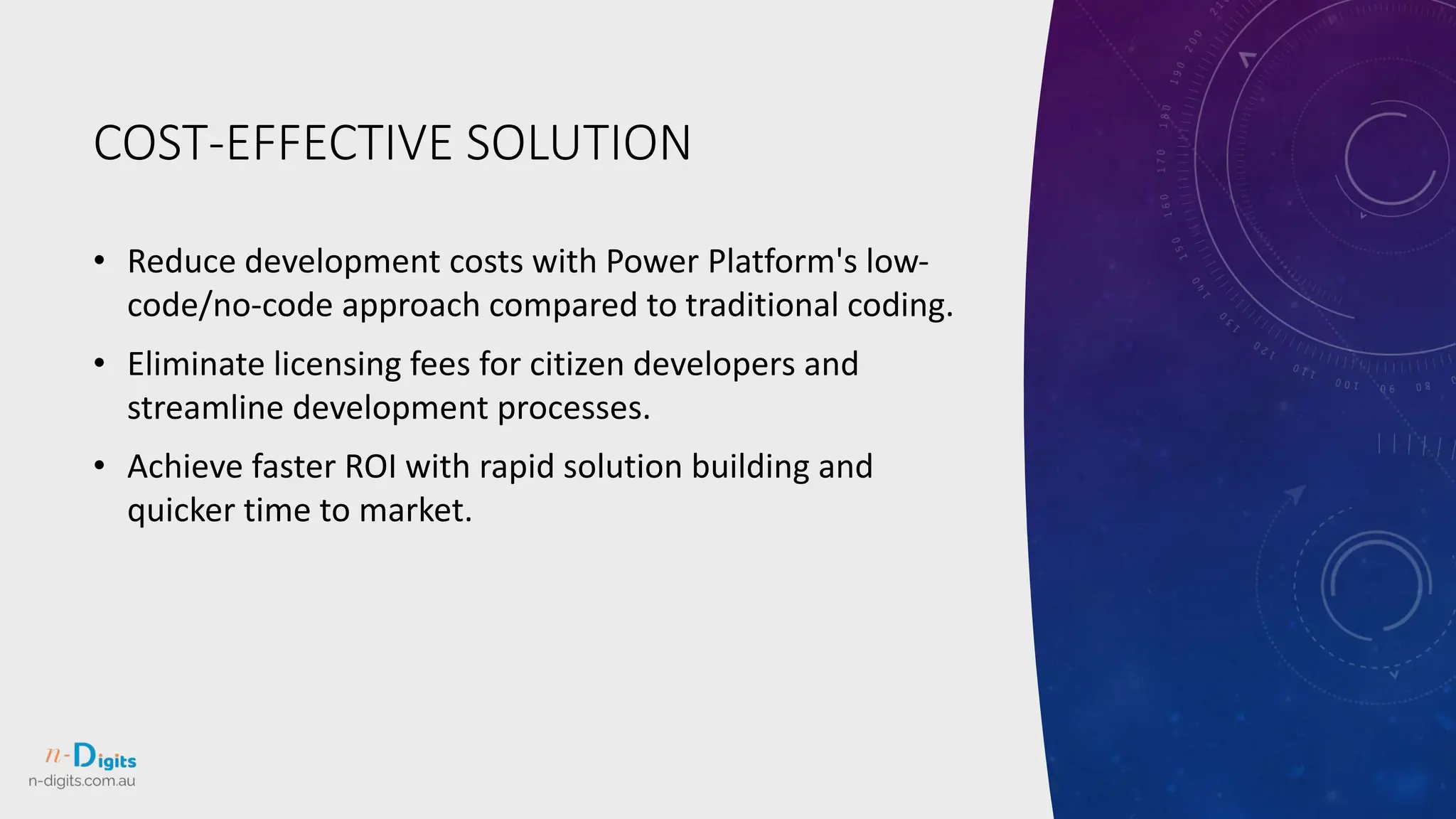 COST-EFFECTIVE SOLUTION

• Reduce development costs with Power Platform's low-code/no-code approach compared to traditional coding.

• Eliminate licensing fees for citizen developers and streamline development processes.

• Achieve faster ROI with rapid solution building and quicker time to market.

n-Digits
n-digits.com.au